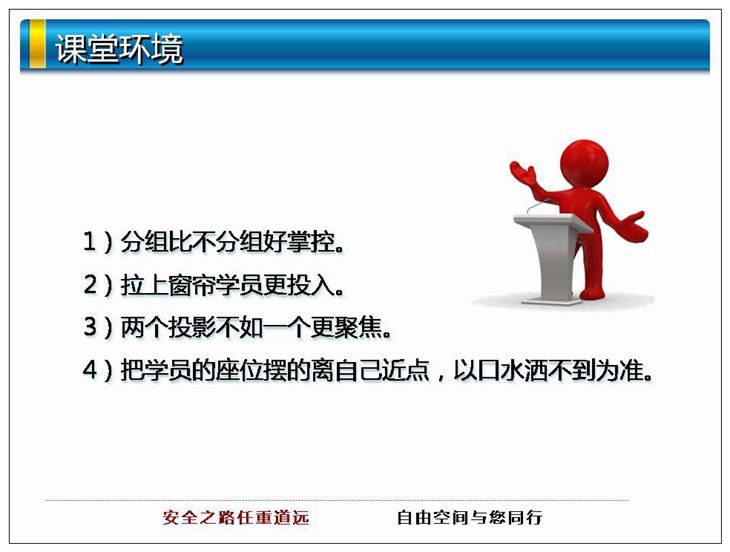 课堂环境

1）分组比不分组好掌控。

2）拉上窗帘学员更投入。

3）两个投影不如一个更聚焦。

4）把学员的座位摆的离自己近点，以口水洒不到为准。

安全之路任重道远　　自由空间与您同行